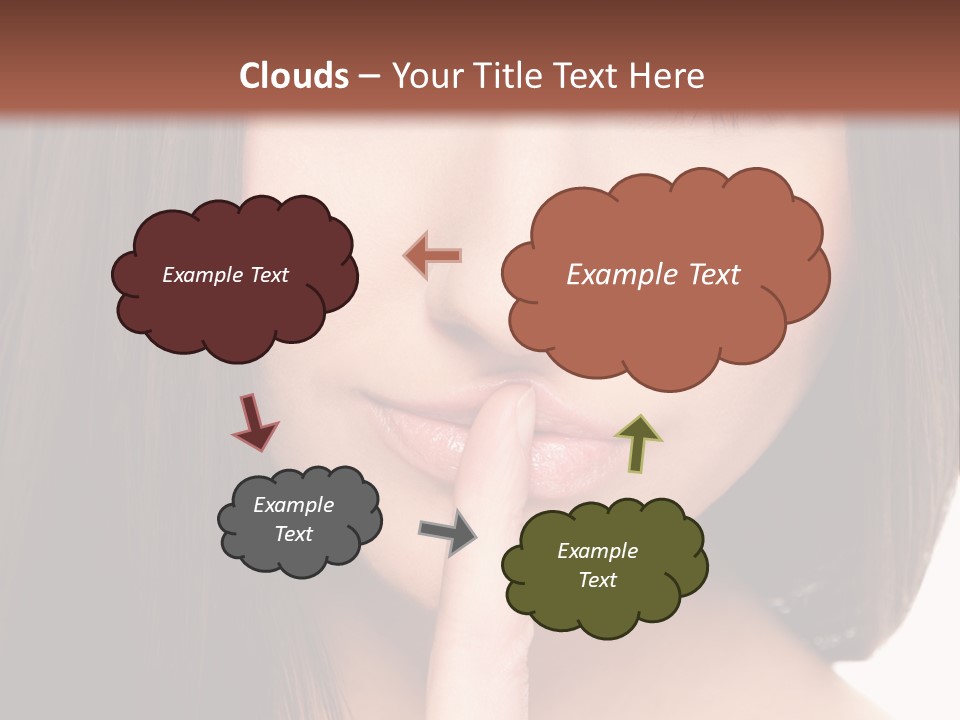 Clouds – Your Title Text Here

Example Text

Example Text

Example Text

Example Text